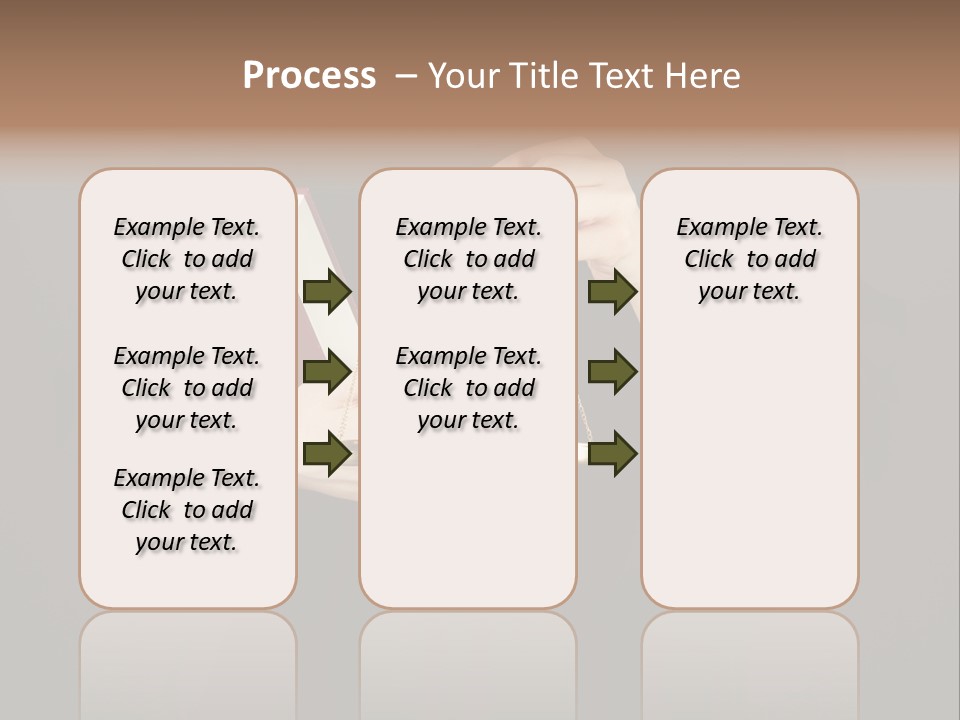 Process – Your Title Text Here

Example Text. Click to add your text.

Example Text. Click to add your text.

Example Text. Click to add your text.

Example Text. Click to add your text.

Example Text. Click to add your text.

Example Text. Click to add your text.